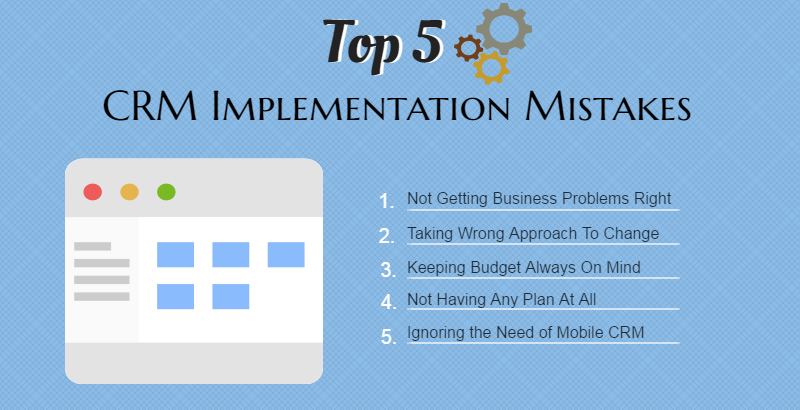 Top 5

CRM Implementation Mistakes

1. Not Getting Business Problems Right
2. Taking Wrong Approach To Change
3. Keeping Budget Always On Mind
4. Not Having Any Plan At All
5. Ignoring the Need of Mobile CRM